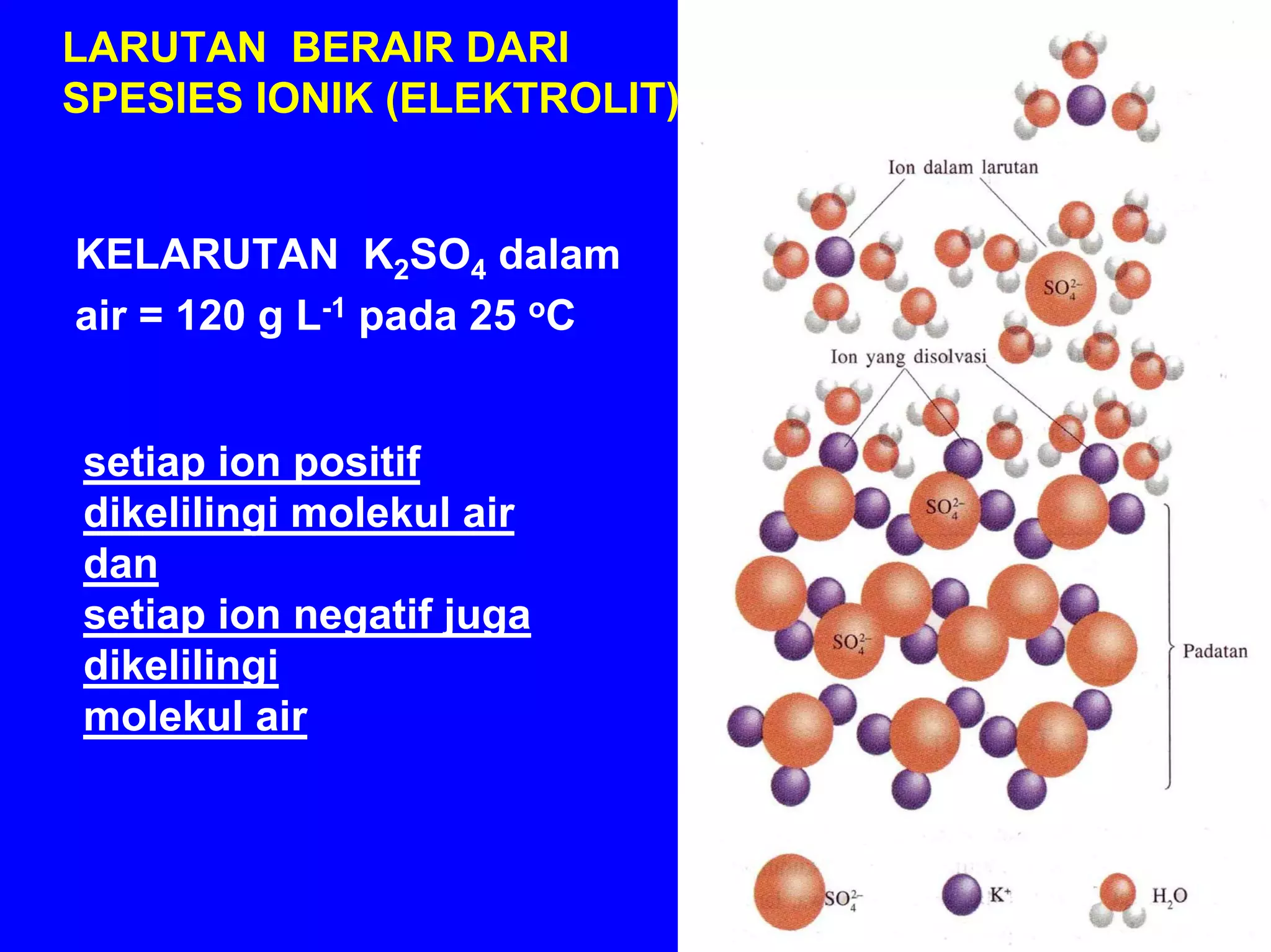 LARUTAN BERAIR DARI SPESIES IONIK (ELEKTROLIT)

KELARUTAN $K_2SO_4$ dalam air = 120 g $L^{-1}$ pada 25 $^oC$

setiap ion positif dikelilingi molekul air dan setiap ion negatif juga dikelilingi molekul air

Ion dalam larutan

$SO_4^{2-}$

Ion yang disolvasi

$SO_4^{2-}$

$SO_4^{2-}$

Padatan

$SO_4^{2-}$ $K^+$ $H_2O$